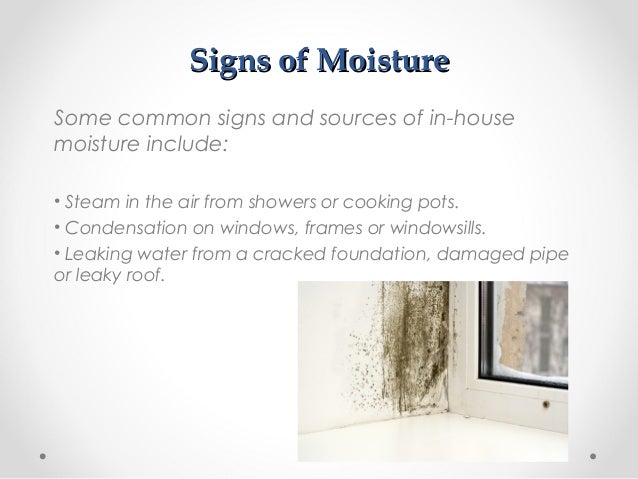 Signs of Moisture

Some common signs and sources of in-house moisture include:

• Steam in the air from showers or cooking pots.

• Condensation on windows, frames or windowsills.

• Leaking water from a cracked foundation, damaged pipe or leaky roof.